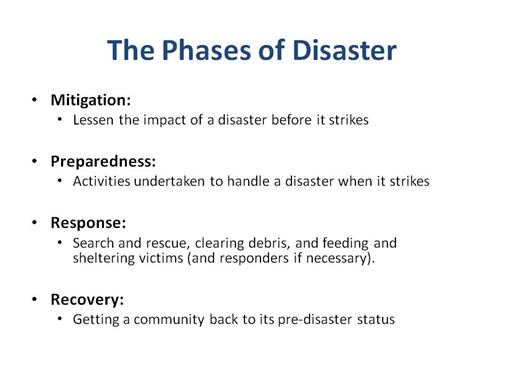 The Phases of Disaster

• Mitigation:
  • Lessen the impact of a disaster before it strikes

• Preparedness:
  • Activities undertaken to handle a disaster when it strikes

• Response:
  • Search and rescue, clearing debris, and feeding and sheltering victims (and responders if necessary).

• Recovery:
  • Getting a community back to its pre-disaster status